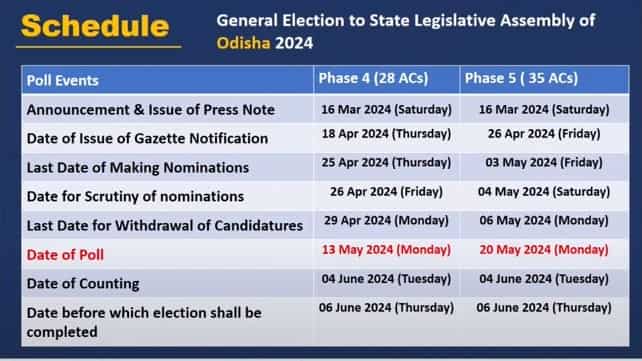 Schedule

General Election to State Legislative Assembly of Odisha 2024

| Poll Events | Phase 4 (28 ACs) | Phase 5 ( 35 ACs) |
|---|---|---|
| Announcement & Issue of Press Note | 16 Mar 2024 (Saturday) | 16 Mar 2024 (Saturday) |
| Date of Issue of Gazette Notification | 18 Apr 2024 (Thursday) | 26 Apr 2024 (Friday) |
| Last Date of Making Nominations | 25 Apr 2024 (Thursday) | 03 May 2024 (Friday) |
| Date for Scrutiny of nominations | 26 Apr 2024 (Friday) | 04 May 2024 (Saturday) |
| Last Date for Withdrawal of Candidatures | 29 Apr 2024 (Monday) | 06 May 2024 (Monday) |
| Date of Poll | 13 May 2024 (Monday) | 20 May 2024 (Monday) |
| Date of Counting | 04 June 2024 (Tuesday) | 04 June 2024 (Tuesday) |
| Date before which election shall be completed | 06 June 2024 (Thursday) | 06 June 2024 (Thursday) |